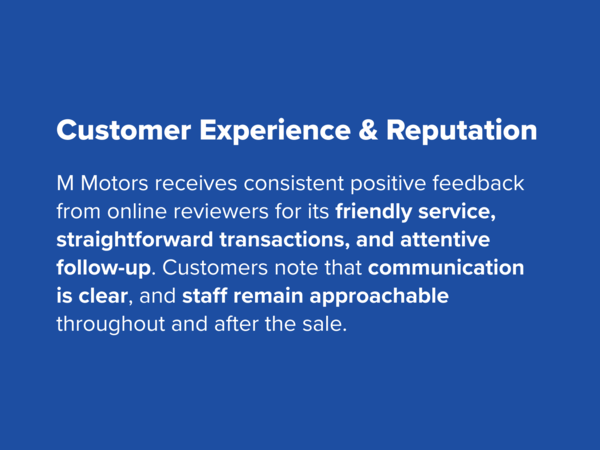 Customer Experience & Reputation

M Motors receives consistent positive feedback from online reviewers for its friendly service, straightforward transactions, and attentive follow-up. Customers note that communication is clear, and staff remain approachable throughout and after the sale.